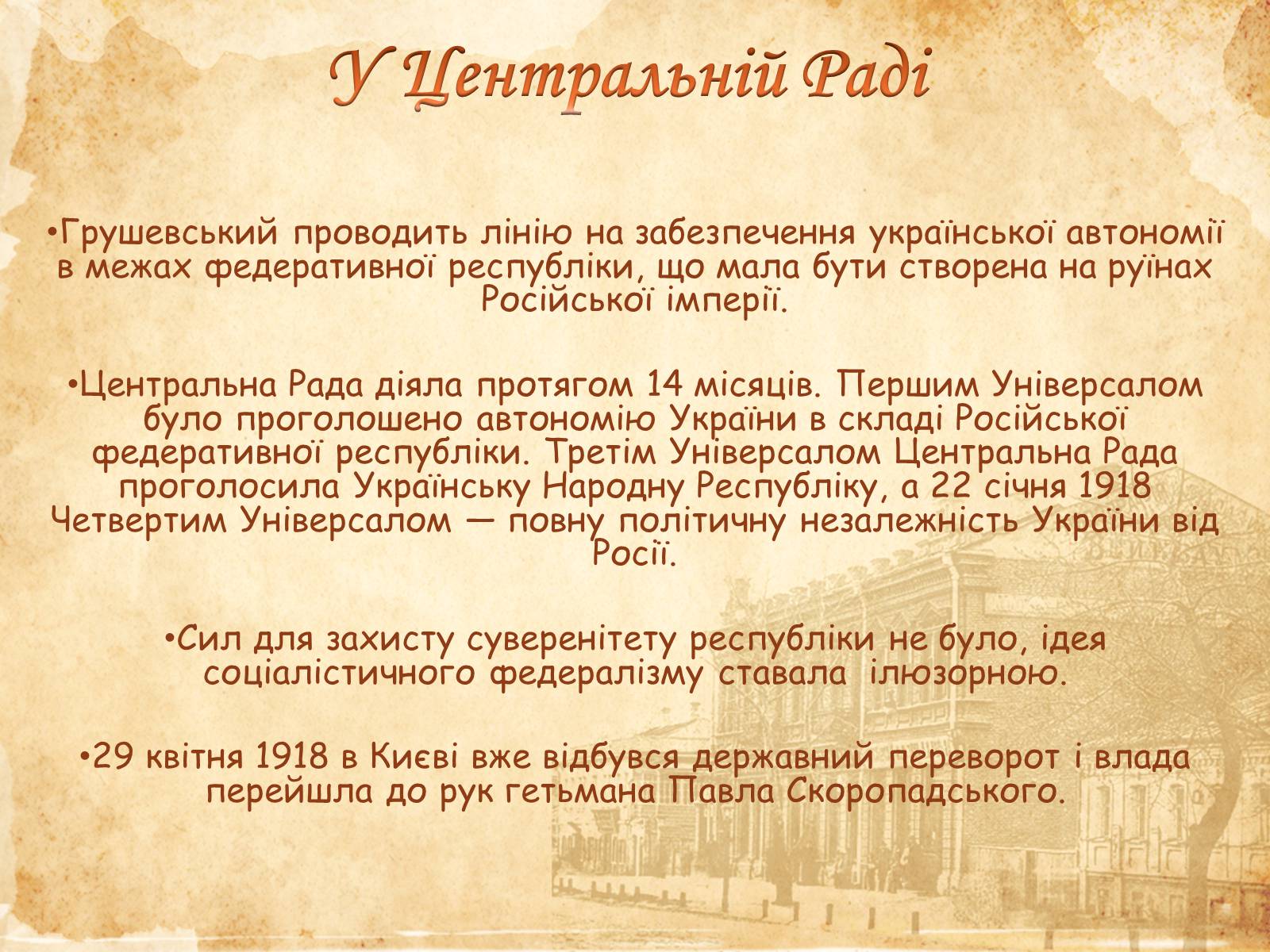 У Центральній Раді

•Грушевський проводить лінію на забезпечення української автономії в межах федеративної республіки, що мала бути створена на руїнах Російської імперії.

•Центральна Рада діяла протягом 14 місяців. Першим Універсалом було проголошено автономію України в складі Російської федеративної республіки. Третім Універсалом Центральна Рада проголосила Українську Народну Республіку, а 22 січня 1918 Четвертим Універсалом — повну політичну незалежність України від Росії.

•Сил для захисту суверенітету республіки не було, ідея соціалістичного федералізму ставала ілюзорною.

•29 квітня 1918 в Києві вже відбувся державний переворот і влада перейшла до рук гетьмана Павла Скоропадського.